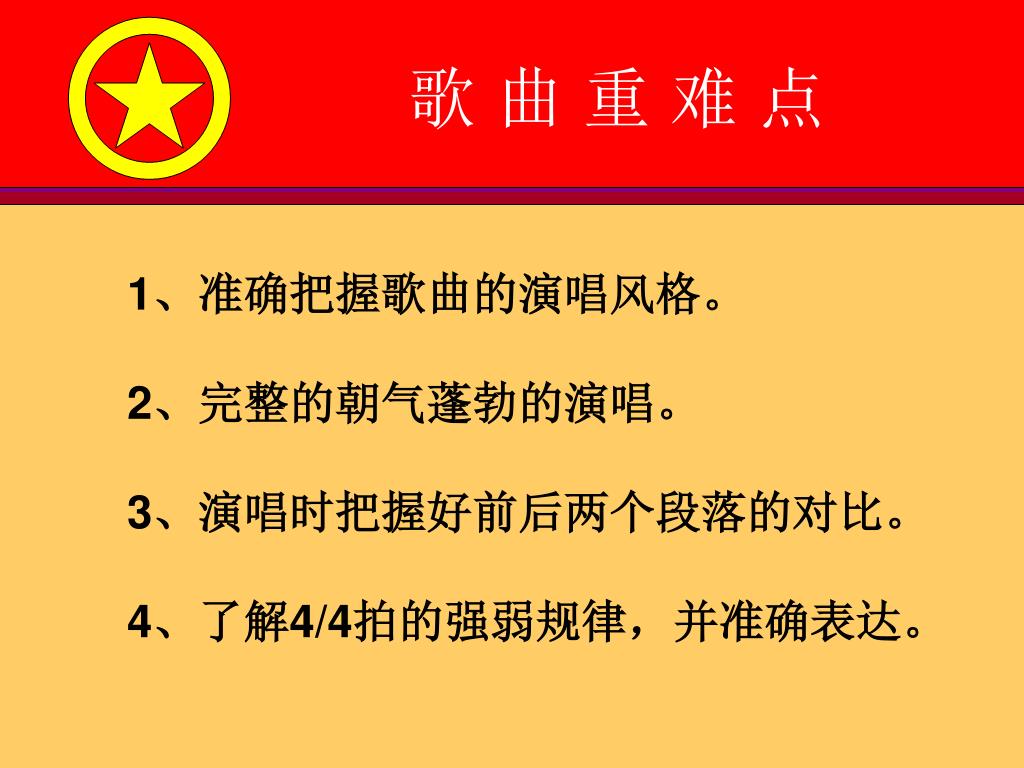 歌 曲 重 难 点

1、准确把握歌曲的演唱风格。

2、完整的朝气蓬勃的演唱。

3、演唱时把握好前后两个段落的对比。

4、了解4/4拍的强弱规律，并准确表达。